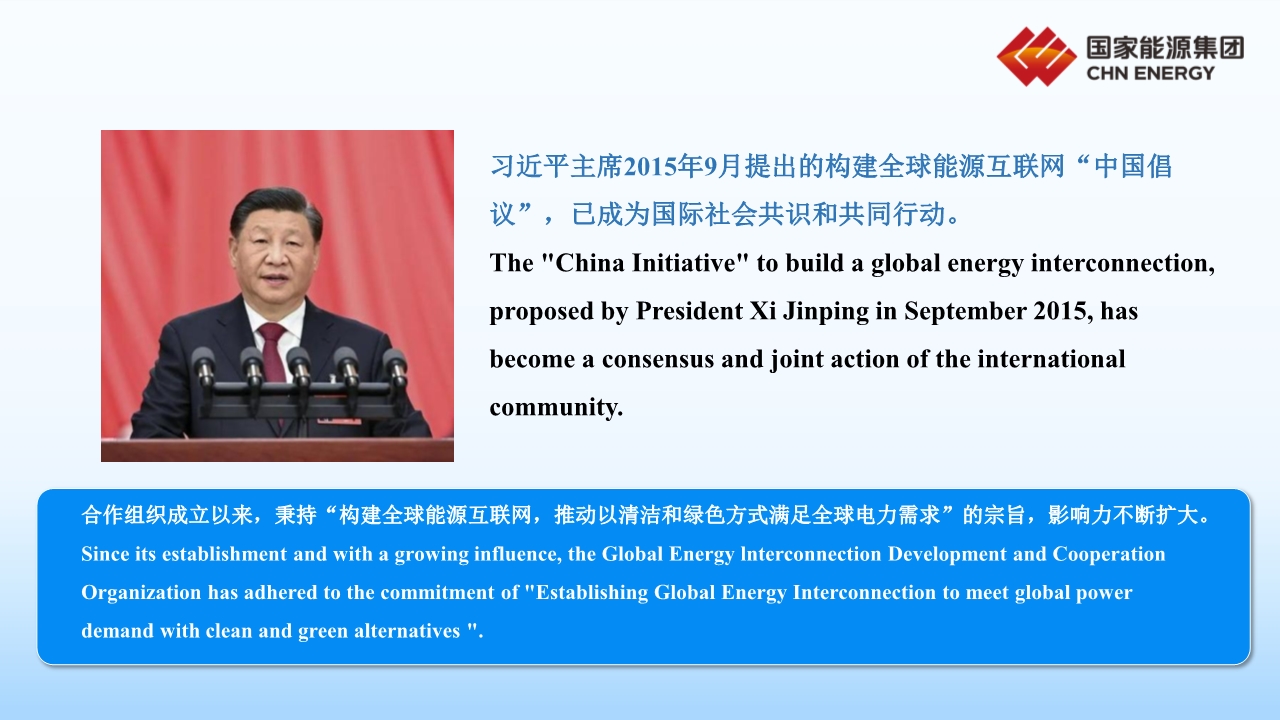 国家能源集团
CHN ENERGY

习近平主席2015年9月提出的构建全球能源互联网“中国倡议”，已成为国际社会共识和共同行动。

The "China Initiative" to build a global energy interconnection, proposed by President Xi Jinping in September 2015, has become a consensus and joint action of the international community.

合作组织成立以来，秉持“构建全球能源互联网，推动以清洁和绿色方式满足全球电力需求”的宗旨，影响力不断扩大。

Since its establishment and with a growing influence, the Global Energy lnterconnection Development and Cooperation Organization has adhered to the commitment of "Establishing Global Energy Interconnection to meet global power demand with clean and green alternatives ".